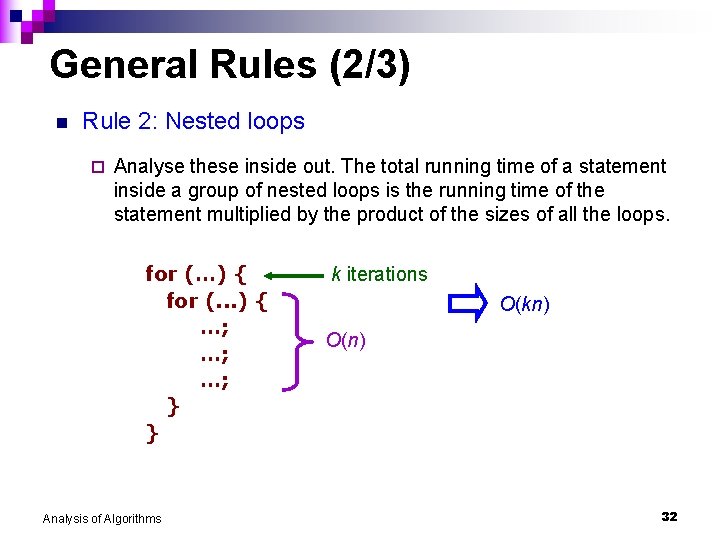 General Rules (2/3)

Rule 2: Nested loops

Analyse these inside out. The total running time of a statement inside a group of nested loops is the running time of the statement multiplied by the product of the sizes of all the loops.

for (...) {
  for (...) {
    ...;
    ...;
    ...;
  }
}

$k$ iterations

$O(n)$

$O(kn)$

Analysis of Algorithms

32